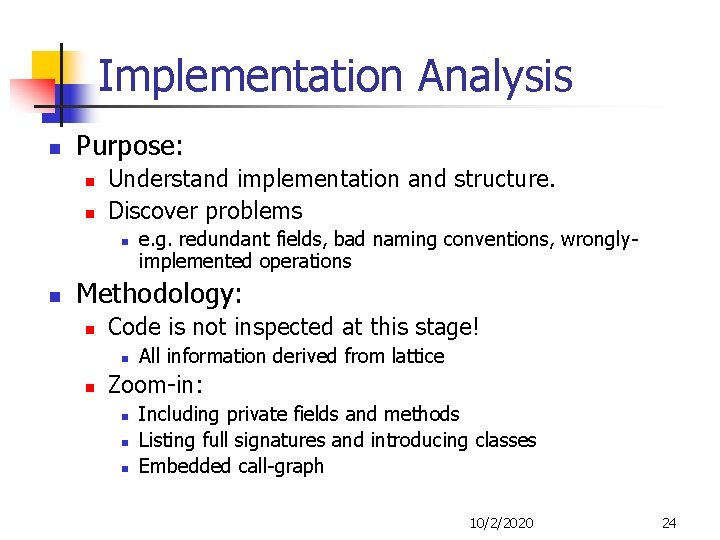 Implementation Analysis

Purpose:
Understand implementation and structure.
Discover problems
e.g. redundant fields, bad naming conventions, wrongly-implemented operations

Methodology:
Code is not inspected at this stage!
All information derived from lattice
Zoom-in:
Including private fields and methods
Listing full signatures and introducing classes
Embedded call-graph

10/2/2020

24